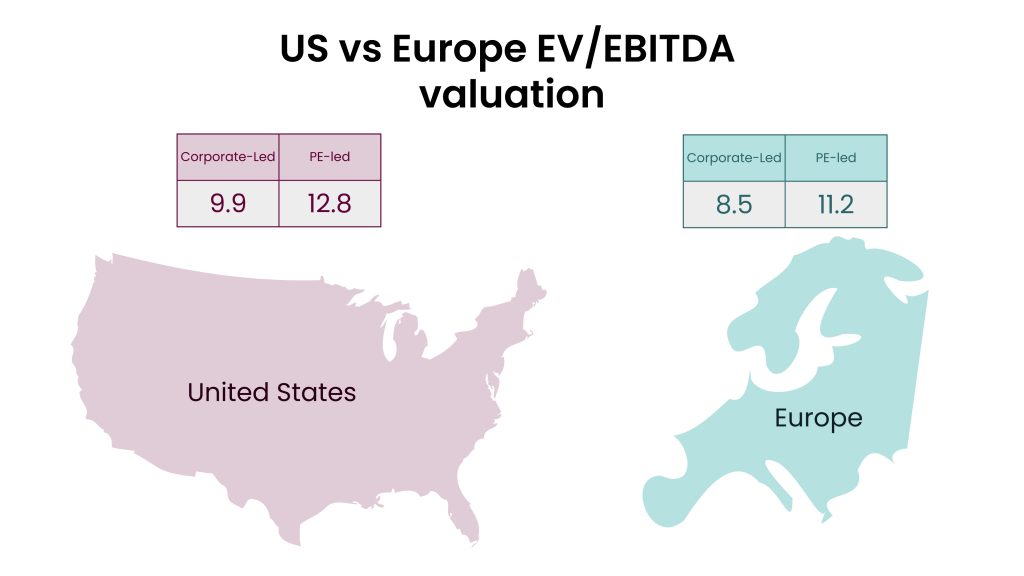 US vs Europe EV/EBITDA valuation

| Corporate-Led | PE-led |
|---|---|
| 9.9 | 12.8 |

| Corporate-Led | PE-led |
|---|---|
| 8.5 | 11.2 |

United States

Europe